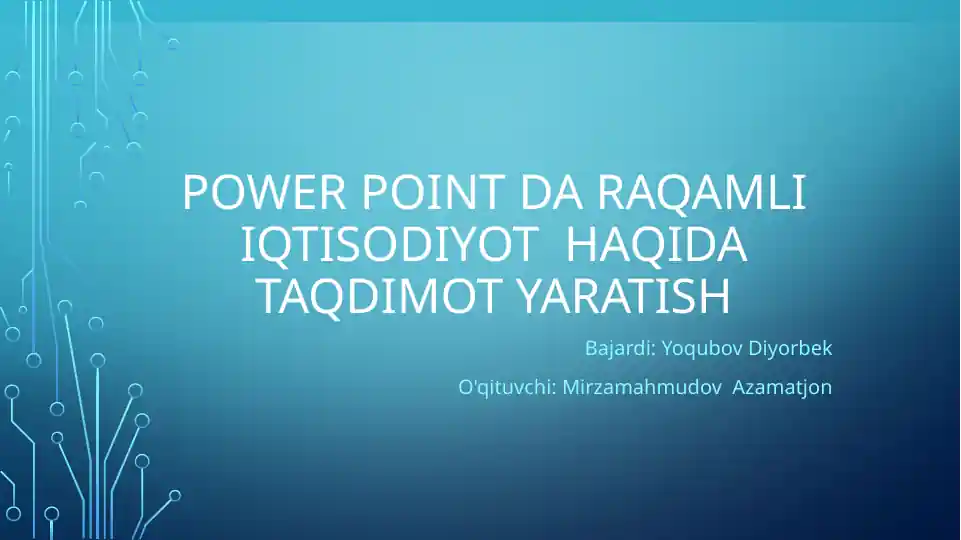 POWER POINT DA RAQAMLI IQTISODIYOT  HAQIDA TAQDIMOT YARATISH

Bajardi: Yoqubov Diyorbek

O'qituvchi: Mirzamahmudov  Azamatjon